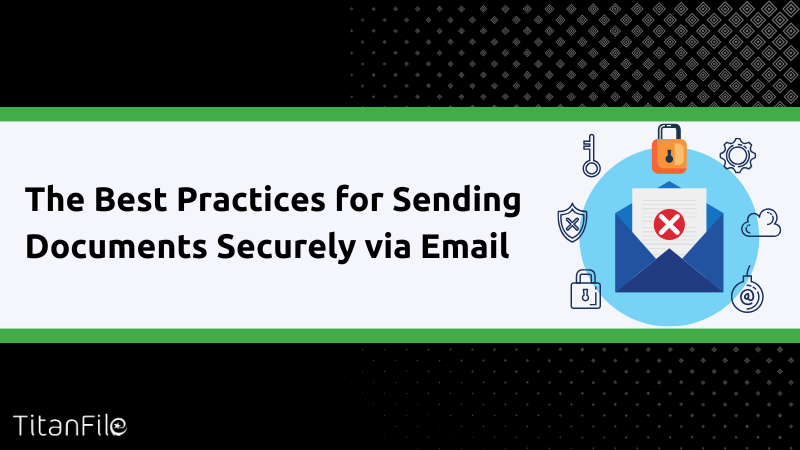 The Best Practices for Sending Documents Securely via Email

TitanFile